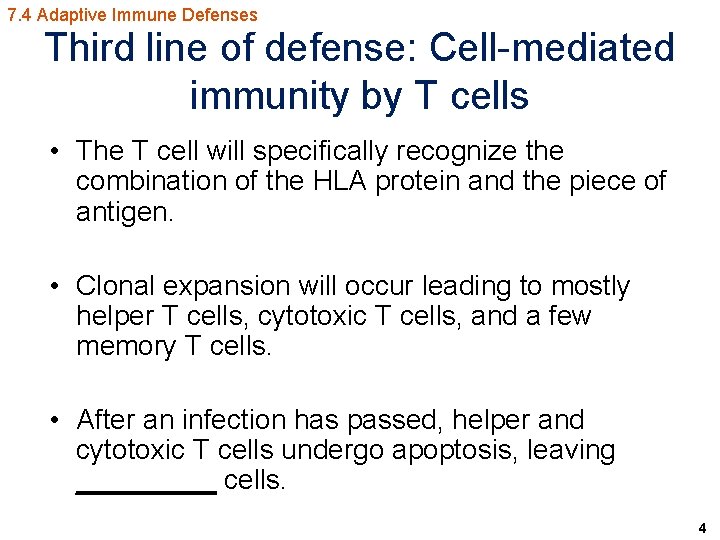 7.4 Adaptive Immune Defenses

Third line of defense: Cell-mediated immunity by T cells

• The T cell will specifically recognize the combination of the HLA protein and the piece of antigen.

• Clonal expansion will occur leading to mostly helper T cells, cytotoxic T cells, and a few memory T cells.

• After an infection has passed, helper and cytotoxic T cells undergo apoptosis, leaving _________ cells.

4